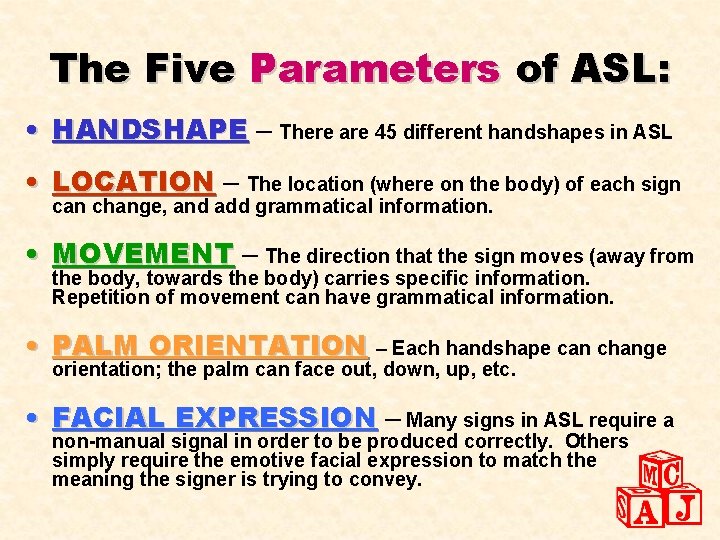 The Five Parameters of ASL:

• HANDSHAPE – There are 45 different handshapes in ASL

• LOCATION – The location (where on the body) of each sign can change, and add grammatical information.

• MOVEMENT – The direction that the sign moves (away from the body, towards the body) carries specific information. Repetition of movement can have grammatical information.

• PALM ORIENTATION – Each handshape can change orientation; the palm can face out, down, up, etc.

• FACIAL EXPRESSION – Many signs in ASL require a non-manual signal in order to be produced correctly. Others simply require the emotive facial expression to match the meaning the signer is trying to convey.

M C
S A J